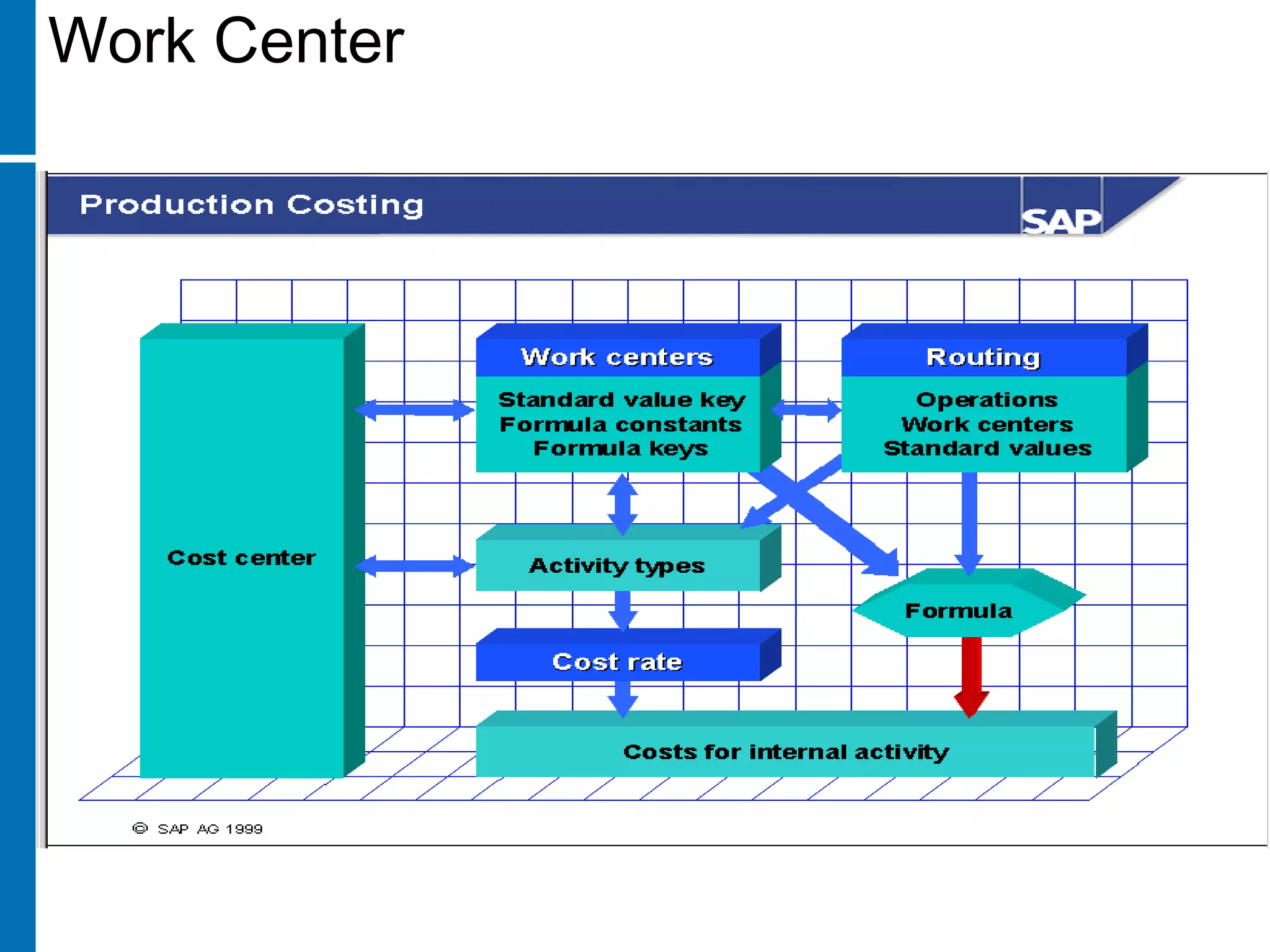 Work Center

Production Costing

SAP

Cost center

Work centers

Standard value key
Formula constants
Formula keys

Routing

Operations
Work centers
Standard values

Activity types

Formula

Cost rate

Costs for internal activity

© SAP AG 1999